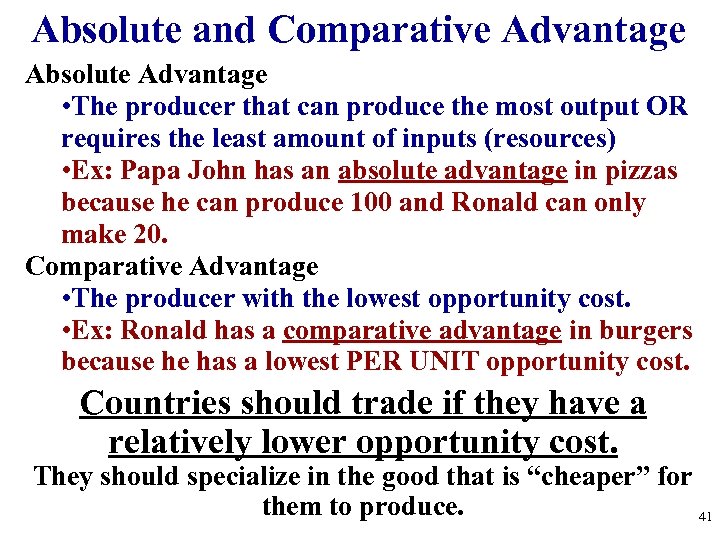 Absolute and Comparative Advantage

Absolute Advantage

•The producer that can produce the most output OR requires the least amount of inputs (resources)

•Ex: Papa John has an absolute advantage in pizzas because he can produce 100 and Ronald can only make 20.

Comparative Advantage

•The producer with the lowest opportunity cost.

•Ex: Ronald has a comparative advantage in burgers because he has a lowest PER UNIT opportunity cost.

Countries should trade if they have a relatively lower opportunity cost.

They should specialize in the good that is “cheaper” for them to produce.

41